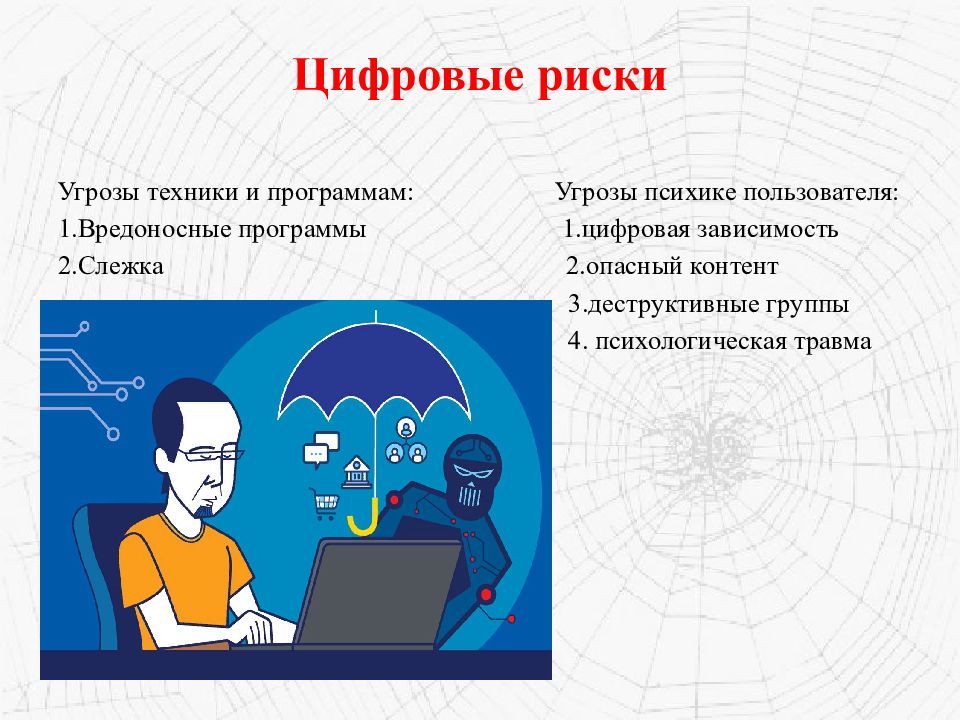 Цифровые риски

Угрозы техники и программам:
1.Вредоносные программы
2.Слежка

Угрозы психике пользователя:
1.цифровая зависимость
2.опасный контент
3.деструктивные группы
4. психологическая травма